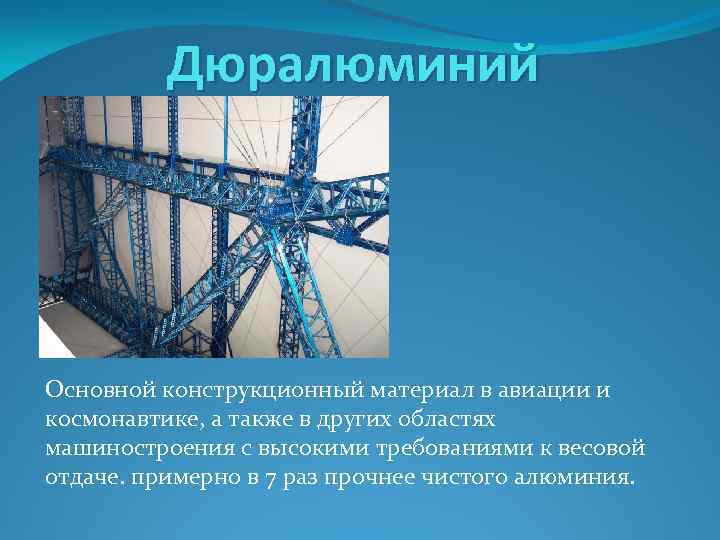 Дюралюминий

Основной конструкционный материал в авиации и космонавтике, а также в других областях машиностроения с высокими требованиями к весовой отдаче. примерно в 7 раз прочнее чистого алюминия.